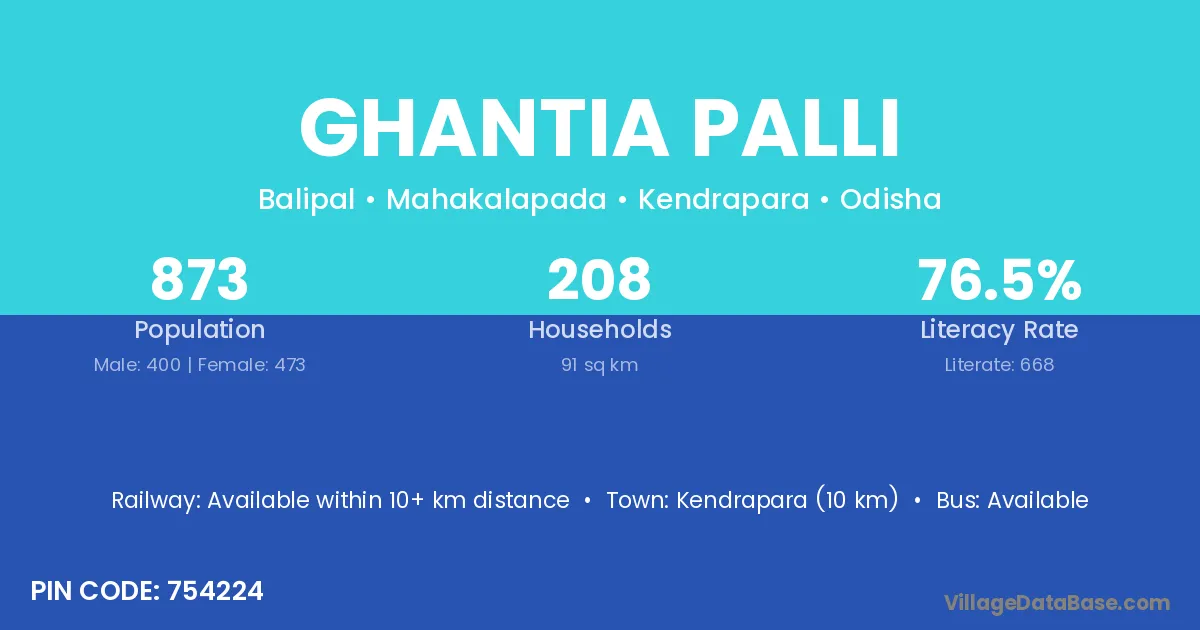 GHANTIA PALLI

Balipal • Mahakalapada • Kendrapara • Odisha

873
Population
Male: 400 | Female: 473

208
Households
91 sq km

76.5%
Literacy Rate
Literate: 668

Railway: Available within 10+ km distance • Town: Kendrapara (10 km) • Bus: Available

PIN CODE: 754224

VillageDataBase.com